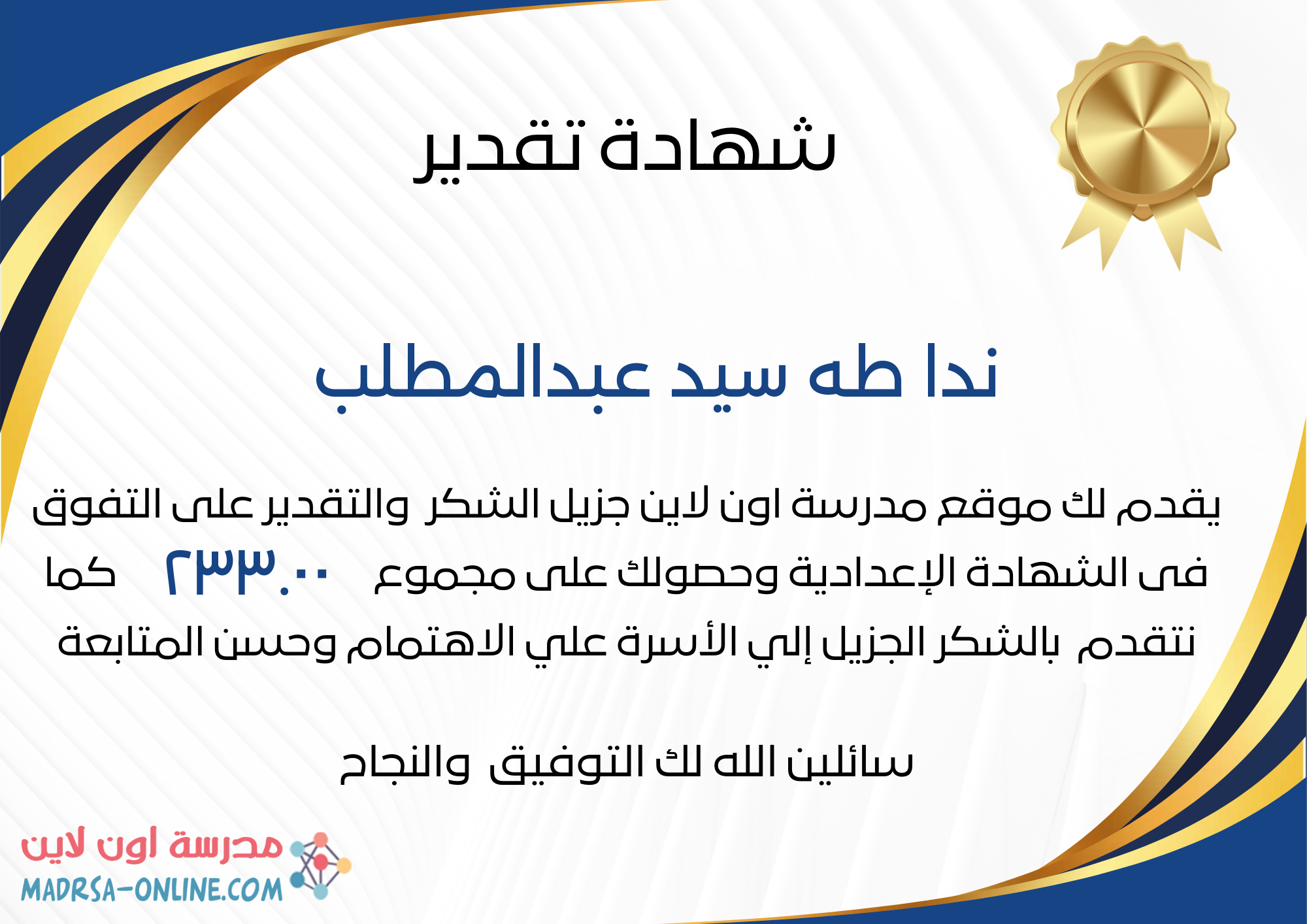 شهادة تقدير

ندا طه سيد عبدالمطلب

يقدم لك موقع مدرسة اون لاين جزيل الشكر والتقدير على التفوق فى الشهادة الإعدادية وحصولك على مجموع ٢٣٣.٠٠ كما نتقدم بالشكر الجزيل إلي الأسرة علي الاهتمام وحسن المتابعة

سائلين الله لك التوفيق والنجاح

مدرسة اون لاين
MADRSA-ONLINE.COM